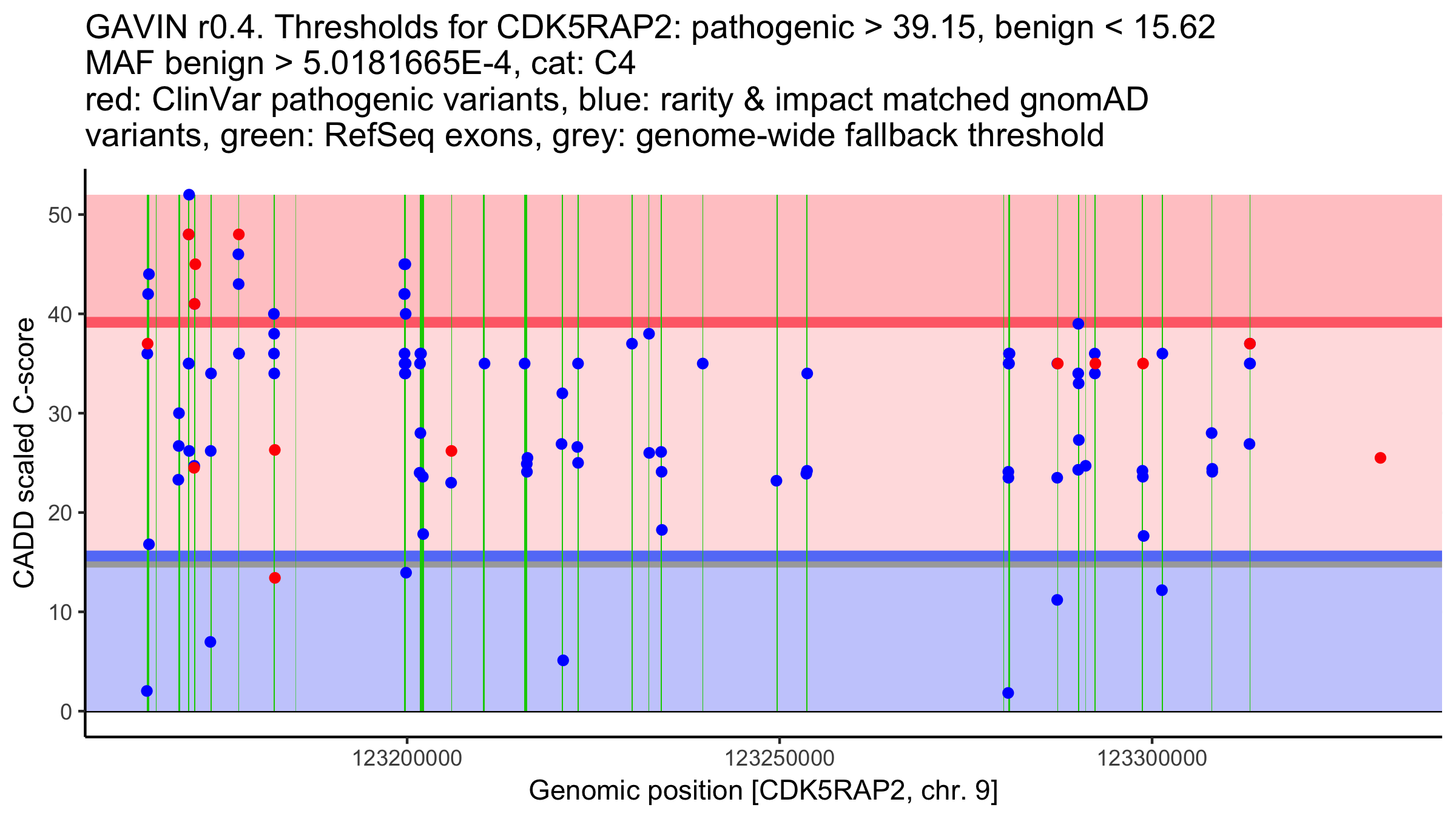 GAVIN r0.4. Thresholds for CDK5RAP2: pathogenic > 39.15, benign < 15.62
MAF benign > 5.0181665E-4, cat: C4
red: ClinVar pathogenic variants, blue: rarity & impact matched gnomAD variants, green: RefSeq exons, grey: genome-wide fallback threshold

CADD scaled C-score

50
40
30
20
10
0

123200000
123250000
123300000

Genomic position [CDK5RAP2, chr. 9]